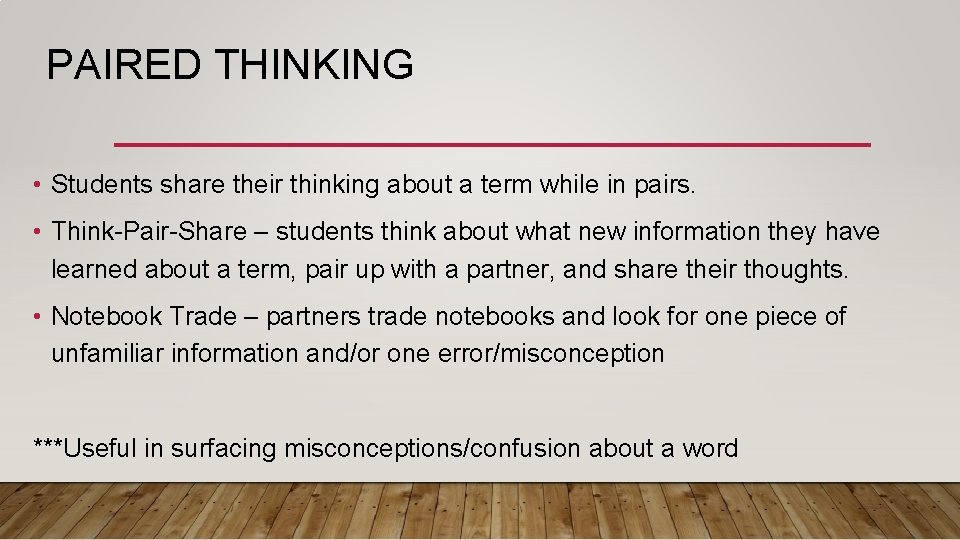 PAIRED THINKING

• Students share their thinking about a term while in pairs.

• Think-Pair-Share – students think about what new information they have learned about a term, pair up with a partner, and share their thoughts.

• Notebook Trade – partners trade notebooks and look for one piece of unfamiliar information and/or one error/misconception

***Useful in surfacing misconceptions/confusion about a word